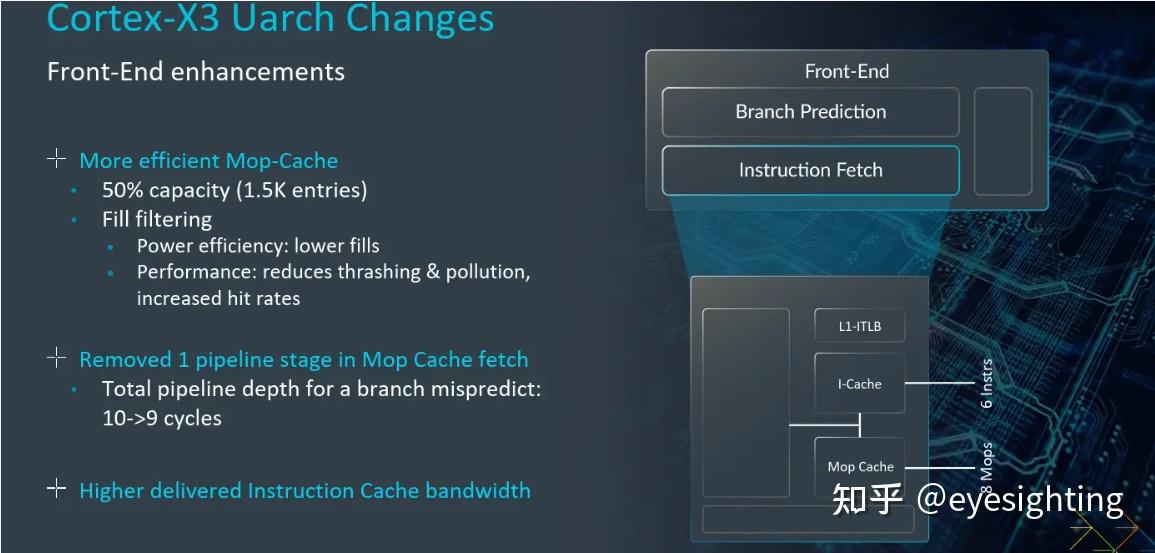 Cortex-X3 Uarch Changes

Front-End enhancements

More efficient Mop-Cache
- 50% capacity (1.5K entries)
- Fill filtering
  - Power efficiency: lower fills
  - Performance: reduces thrashing & pollution, increased hit rates

Removed 1 pipeline stage in Mop Cache fetch
- Total pipeline depth for a branch mispredict: 10->9 cycles

Higher delivered Instruction Cache bandwidth

Front-End

Branch Prediction

Instruction Fetch

L1-ITLB

I-Cache

6 Instrs

Mop Cache

8 Mops

知乎 @eyesighting